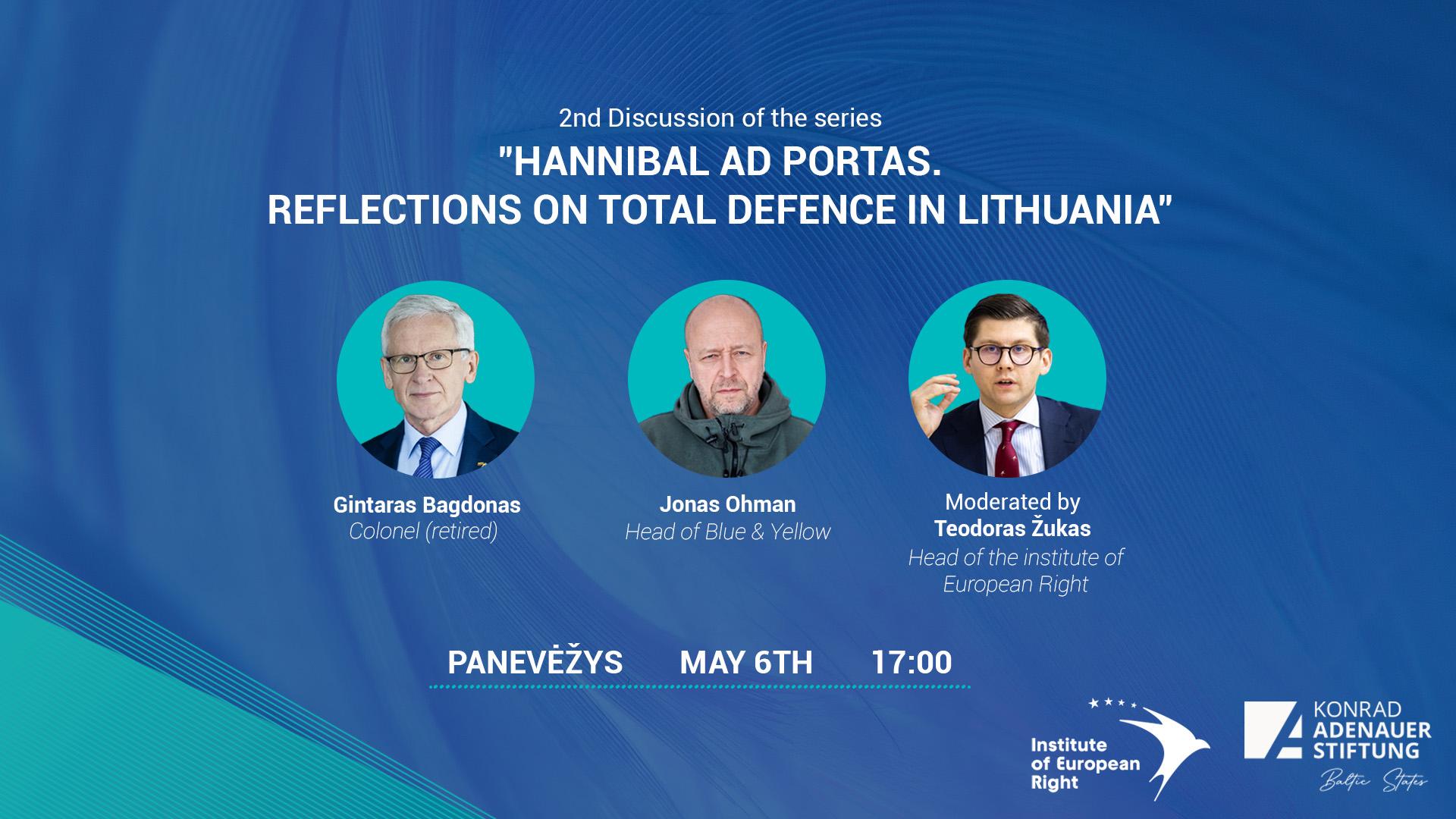 2nd Discussion of the series
"HANNIBAL AD PORTAS. REFLECTIONS ON TOTAL DEFENCE IN LITHUANIA"

Gintaras Bagdonas
Colonel (retired)

Jonas Ohman
Head of Blue & Yellow

Moderated by
Teodoras Žukas
Head of the institute of European Right

PANEVĖŽYS MAY 6TH 17:00

Institute of European Right

KONRAD ADENAUER STIFTUNG
Baltic States